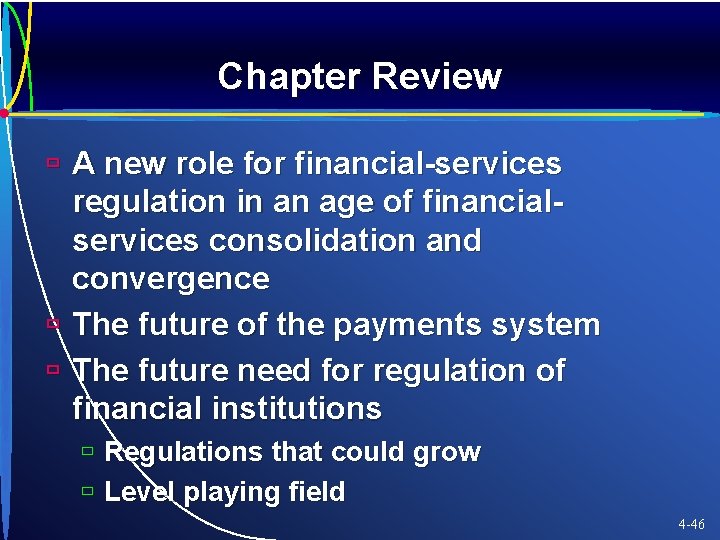 Chapter Review

A new role for financial-services regulation in an age of financial-services consolidation and convergence

The future of the payments system

The future need for regulation of financial institutions

Regulations that could grow

Level playing field

4-46